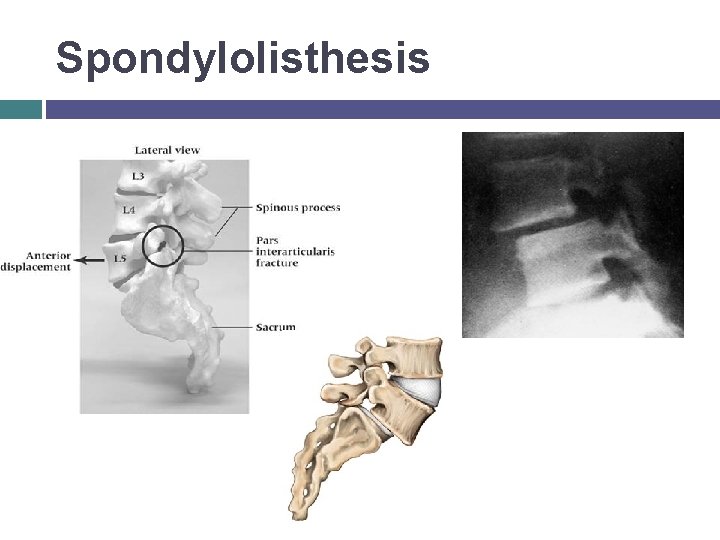 Spondylolisthesis

Lateral view

L3

L4

L5

Anterior displacement

Spinous process

Pars interarticularis fracture

Sacrum